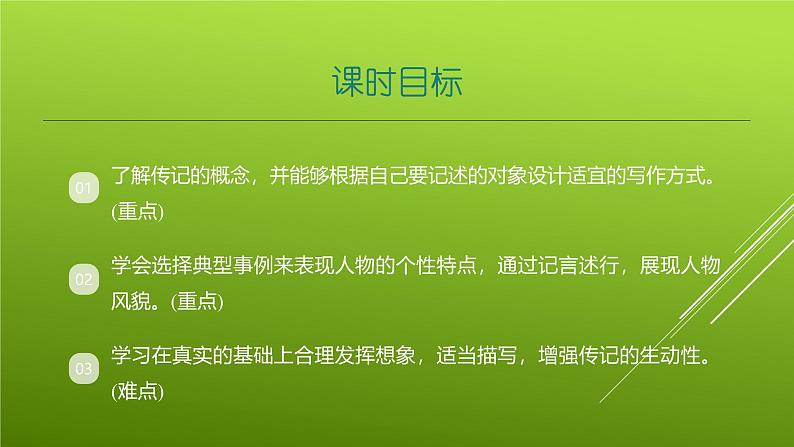 课时目标

01 了解传记的概念，并能够根据自己要记述的对象设计适宜的写作方式。(重点)

02 学会选择典型事例来表现人物的个性特点，通过记言述行，展现人物风貌。(重点)

03 学习在真实的基础上合理发挥想象，适当描写，增强传记的生动性。(难点)